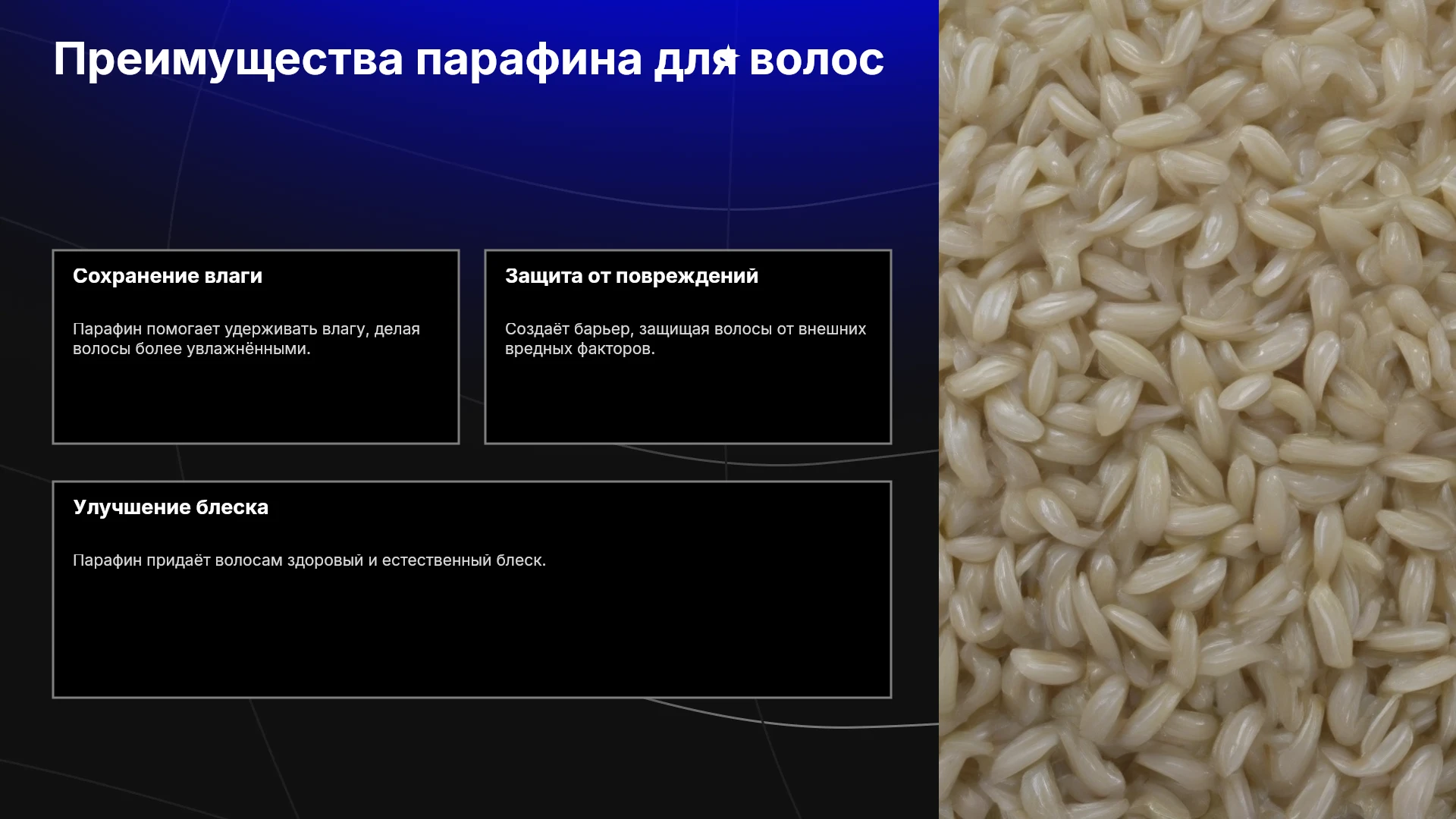 Преимущества парафина для волос

Сохранение влаги

Парафин помогает удерживать влагу, делая волосы более увлажнёнными.

Защита от повреждений

Создаёт барьер, защищая волосы от внешних вредных факторов.

Улучшение блеска

Парафин придаёт волосам здоровый и естественный блеск.